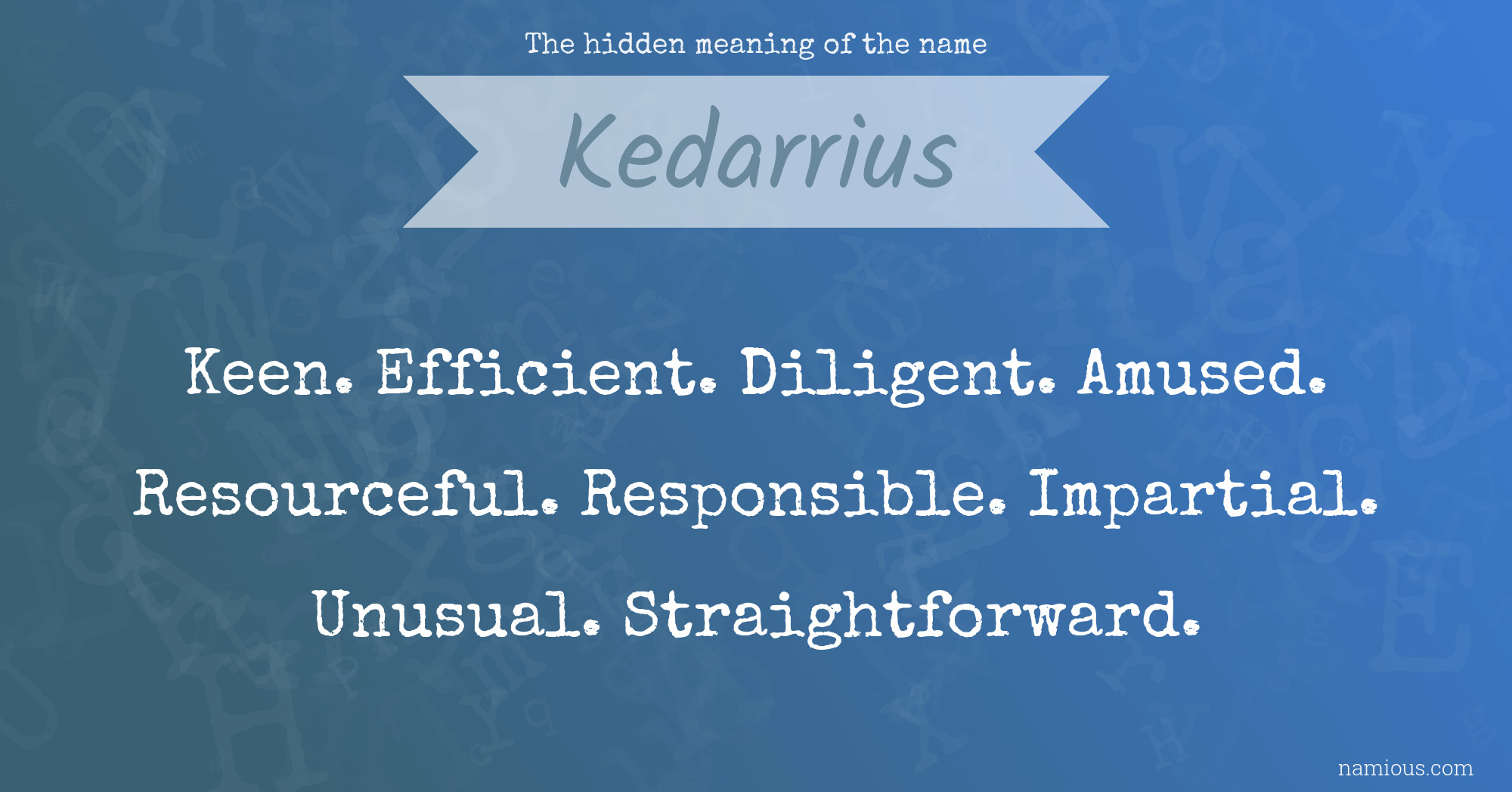 The hidden meaning of the name

Kedarrius

Keen. Efficient. Diligent. Amused. Resourceful. Responsible. Impartial. Unusual. Straightforward.

namious.com